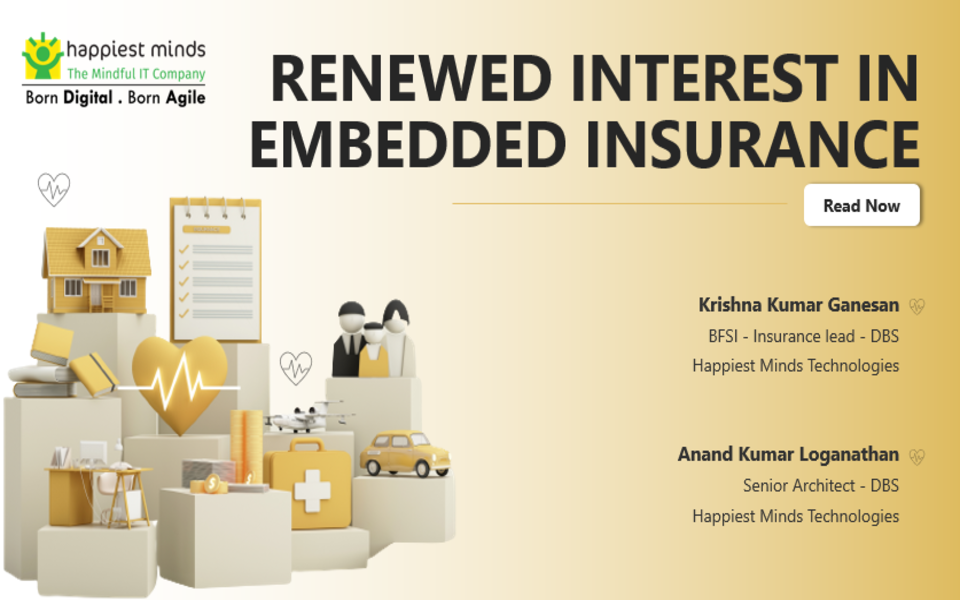 happiest minds
The Mindful IT Company
Born Digital . Born Agile

RENEWED INTEREST IN EMBEDDED INSURANCE

Read Now

Krishna Kumar Ganesan
BFSI - Insurance lead - DBS
Happiest Minds Technologies

Anand Kumar Loganathan
Senior Architect - DBS
Happiest Minds Technologies